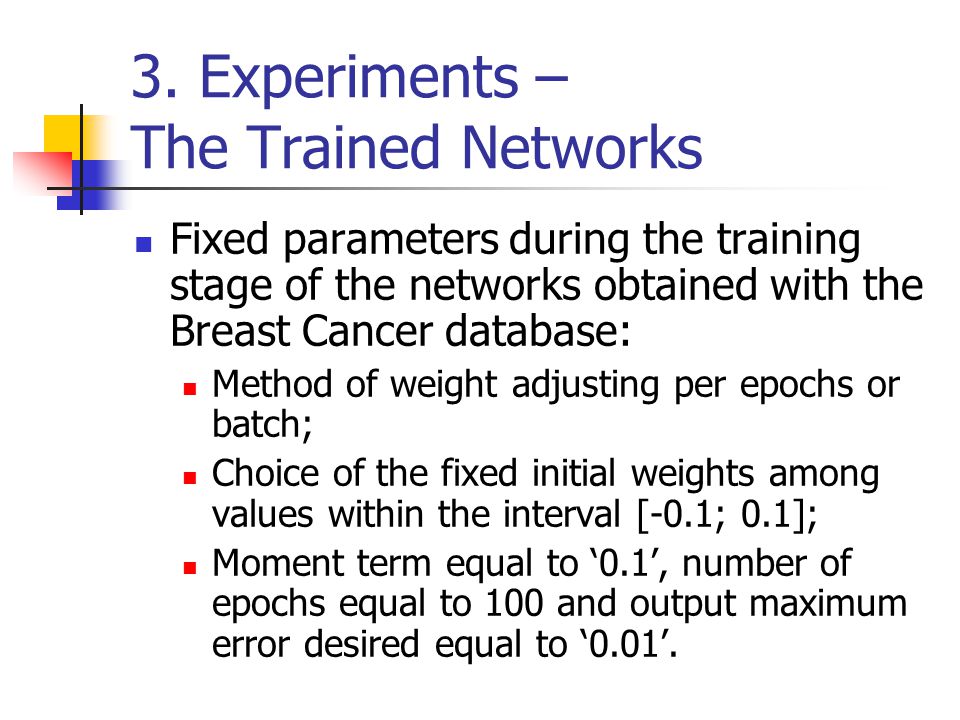 3. Experiments –
The Trained Networks

Fixed parameters during the training stage of the networks obtained with the Breast Cancer database:

Method of weight adjusting per epochs or batch;

Choice of the fixed initial weights among values within the interval [-0.1; 0.1];

Moment term equal to ‘0.1’, number of epochs equal to 100 and output maximum error desired equal to ‘0.01’.